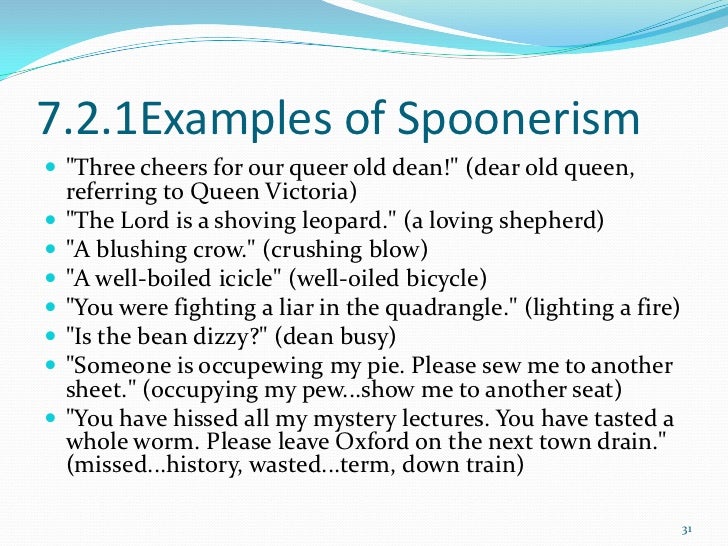 7.2.1Examples of Spoonerism

- "Three cheers for our queer old dean!" (dear old queen, referring to Queen Victoria)
- "The Lord is a shoving leopard." (a loving shepherd)
- "A blushing crow." (crushing blow)
- "A well-boiled icicle" (well-oiled bicycle)
- "You were fighting a liar in the quadrangle." (lighting a fire)
- "Is the bean dizzy?" (dean busy)
- "Someone is occupewing my pie. Please sew me to another sheet." (occupying my pew...show me to another seat)
- "You have hissed all my mystery lectures. You have tasted a whole worm. Please leave Oxford on the next town drain." (missed...history, wasted...term, down train)

31